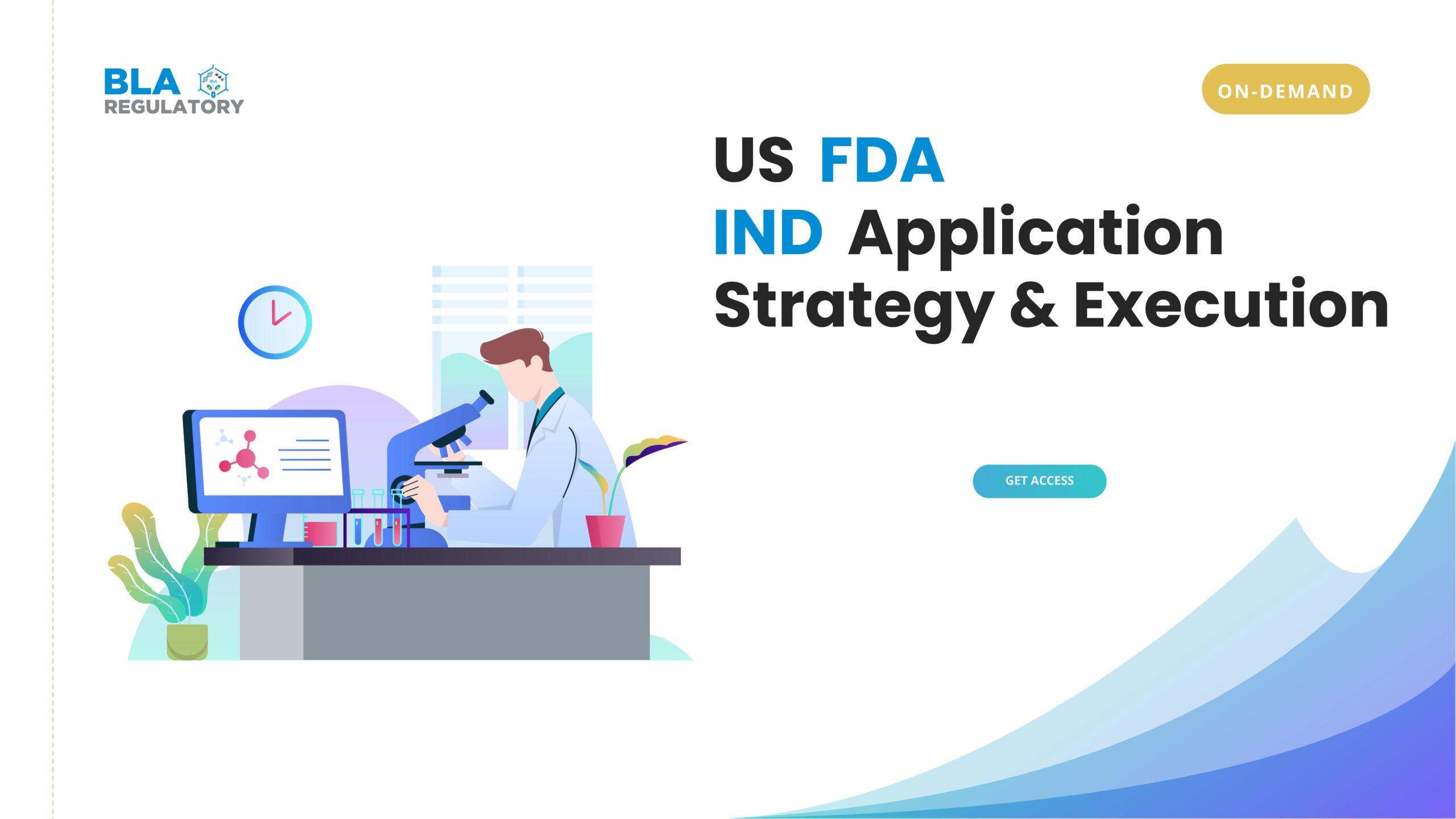 BLA
REGULATORY

ON-DEMAND

US FDA
IND Application
Strategy & Execution

GET ACCESS